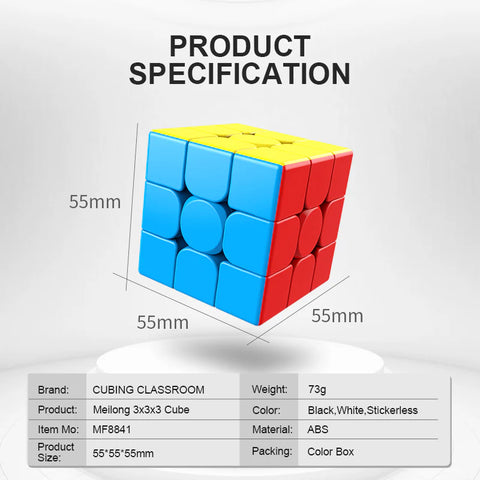 PRODUCT SPECIFICATION

55mm

55mm

55mm

| Brand: | CUBING CLASSROOM | Weight: | 73g |
|---|---|---|---|
| Product: | Meilong 3x3x3 Cube | Color: | Black,White,Stickerless |
| Item Mo: | MF8841 | Material: | ABS |
| Product Size: | 55*55*55mm | Packing: | Color Box |